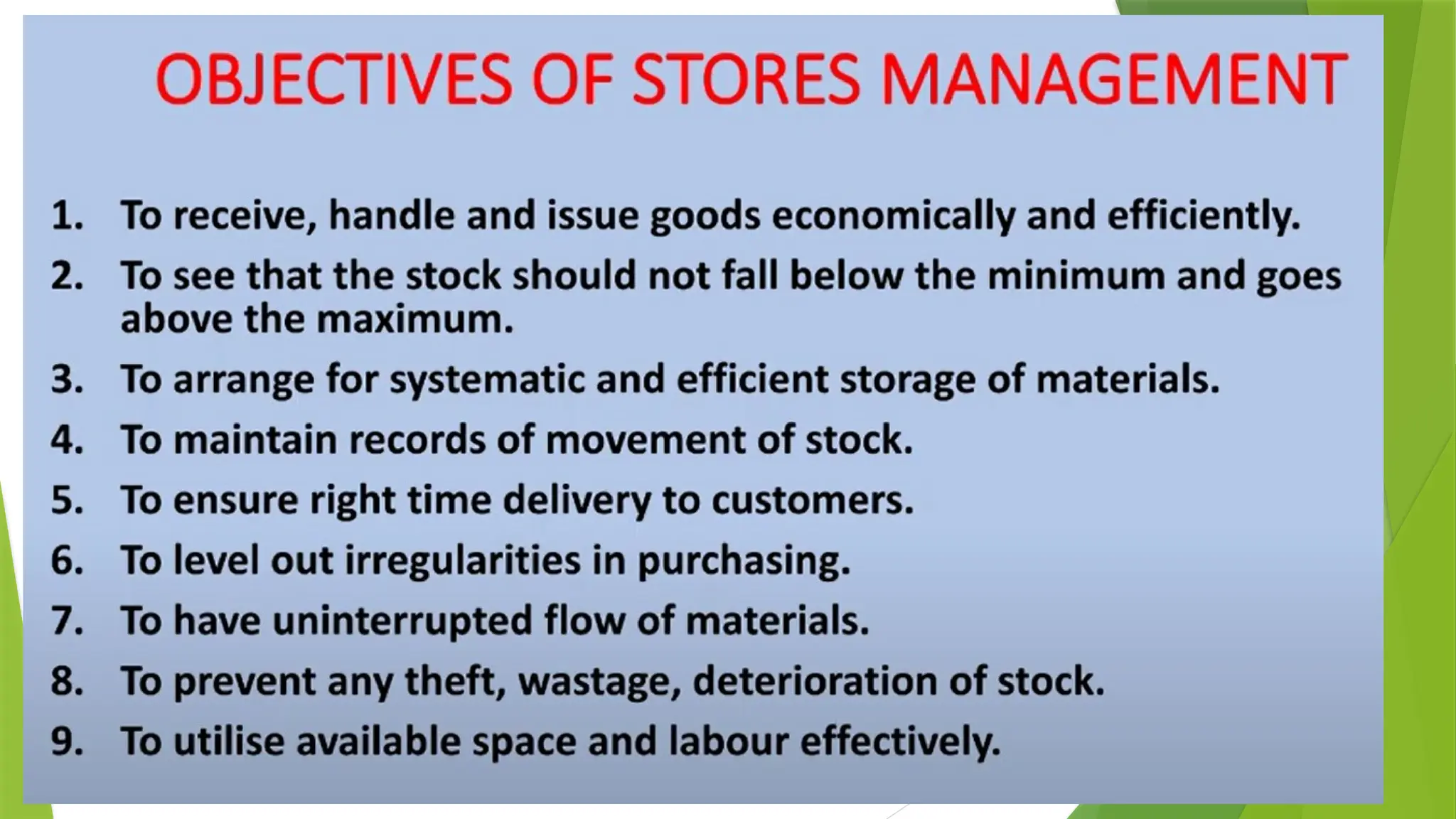 OBJECTIVES OF STORES MANAGEMENT

1. To receive, handle and issue goods economically and efficiently.
2. To see that the stock should not fall below the minimum and goes above the maximum.
3. To arrange for systematic and efficient storage of materials.
4. To maintain records of movement of stock.
5. To ensure right time delivery to customers.
6. To level out irregularities in purchasing.
7. To have uninterrupted flow of materials.
8. To prevent any theft, wastage, deterioration of stock.
9. To utilise available space and labour effectively.